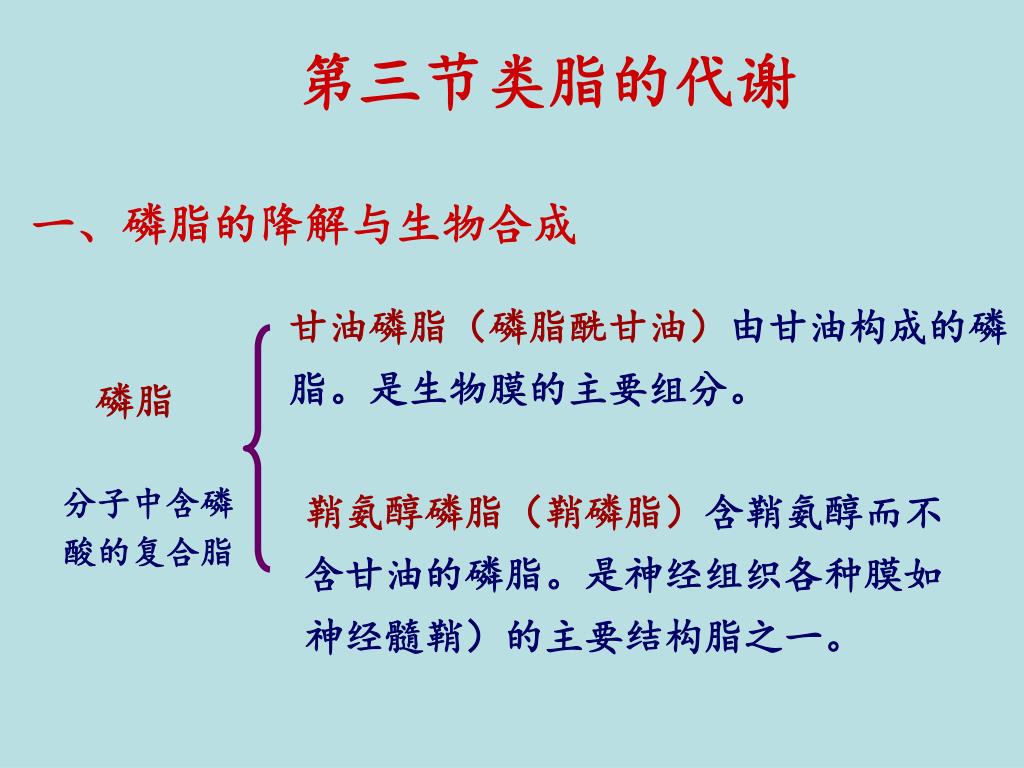 第三节类脂的代谢

一、磷脂的降解与生物合成

磷脂

分子中含磷酸的复合脂

甘油磷脂（磷脂酰甘油）由甘油构成的磷脂。是生物膜的主要组分。

鞘氨醇磷脂（鞘磷脂）含鞘氨醇而不含甘油的磷脂。是神经组织各种膜如神经髓鞘）的主要结构脂之一。